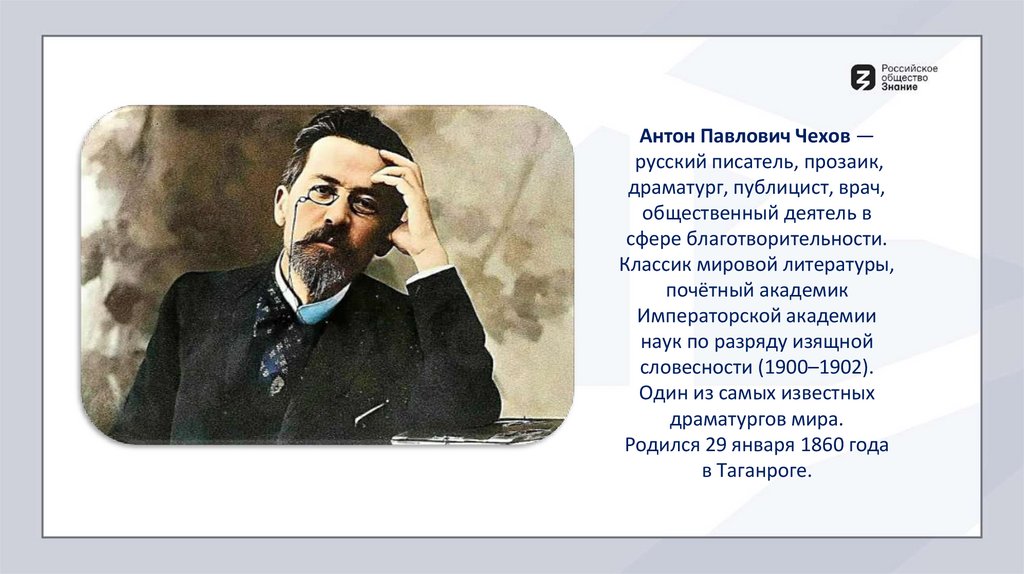 Российское общество Знание

Антон Павлович Чехов — русский писатель, прозаик, драматург, публицист, врач, общественный деятель в сфере благотворительности. Классик мировой литературы, почётный академик Императорской академии наук по разряду изящной словесности (1900–1902). Один из самых известных драматургов мира. Родился 29 января 1860 года в Таганроге.